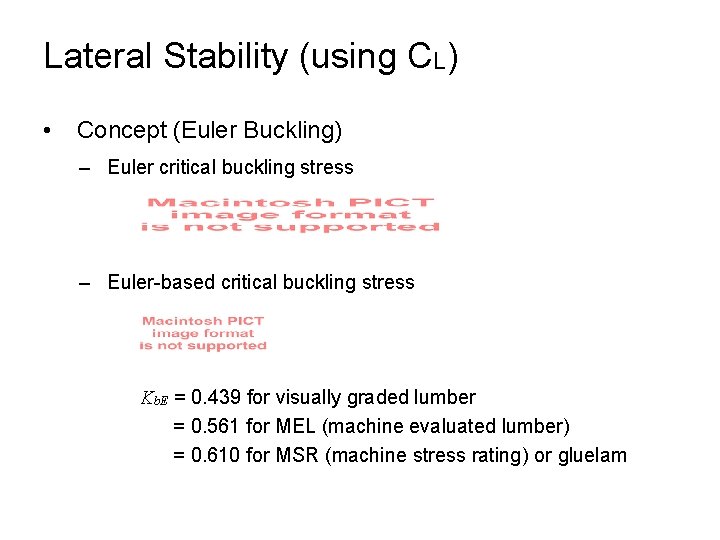 Lateral Stability (using $C_L$)

• Concept (Euler Buckling)

– Euler critical buckling stress

Macintosh PICT image format is not supported

– Euler-based critical buckling stress

Macintosh PICT image format is not supported

$K_{bE}$ = 0.439 for visually graded lumber
= 0.561 for MEL (machine evaluated lumber)
= 0.610 for MSR (machine stress rating) or gluelam